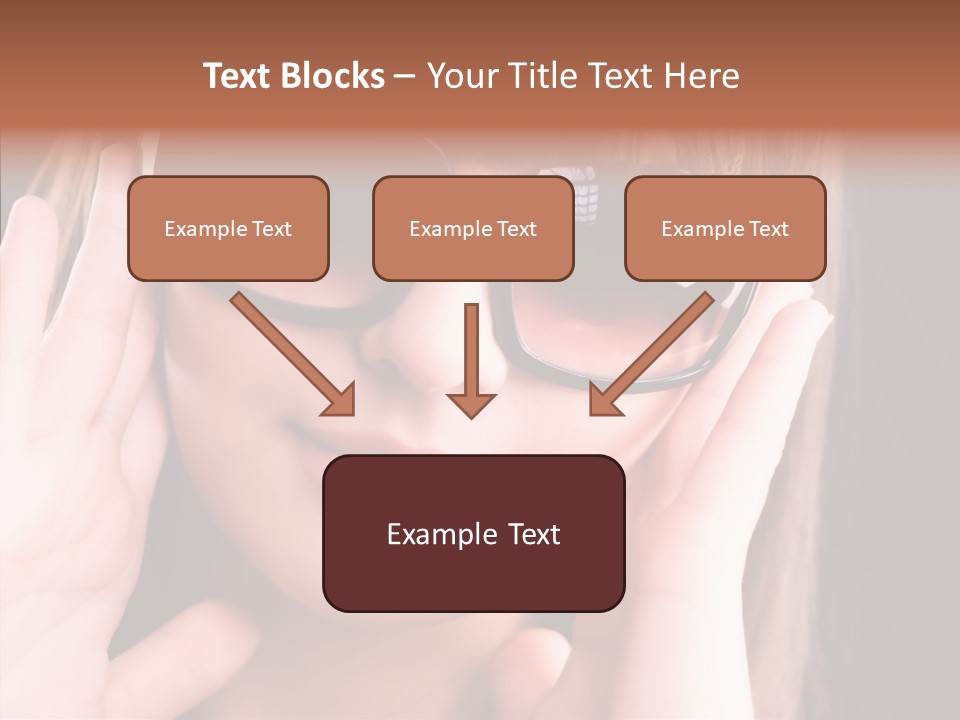 Text Blocks – Your Title Text Here

Example Text

Example Text

Example Text

Example Text